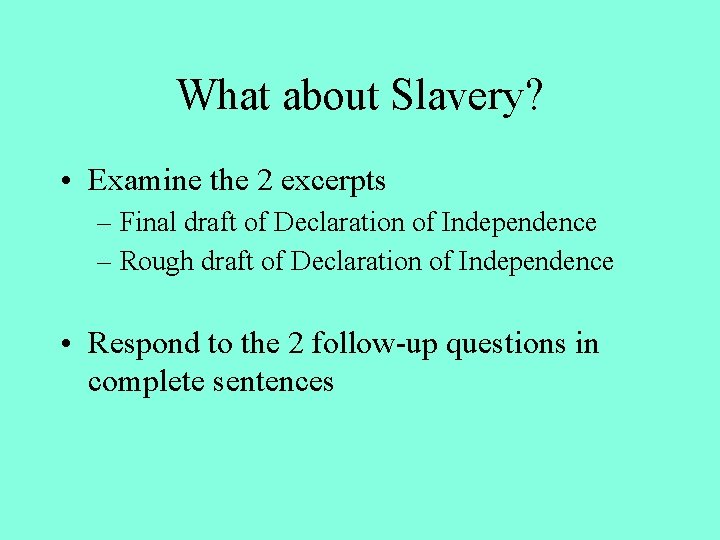 What about Slavery?

• Examine the 2 excerpts
– Final draft of Declaration of Independence
– Rough draft of Declaration of Independence

• Respond to the 2 follow-up questions in complete sentences